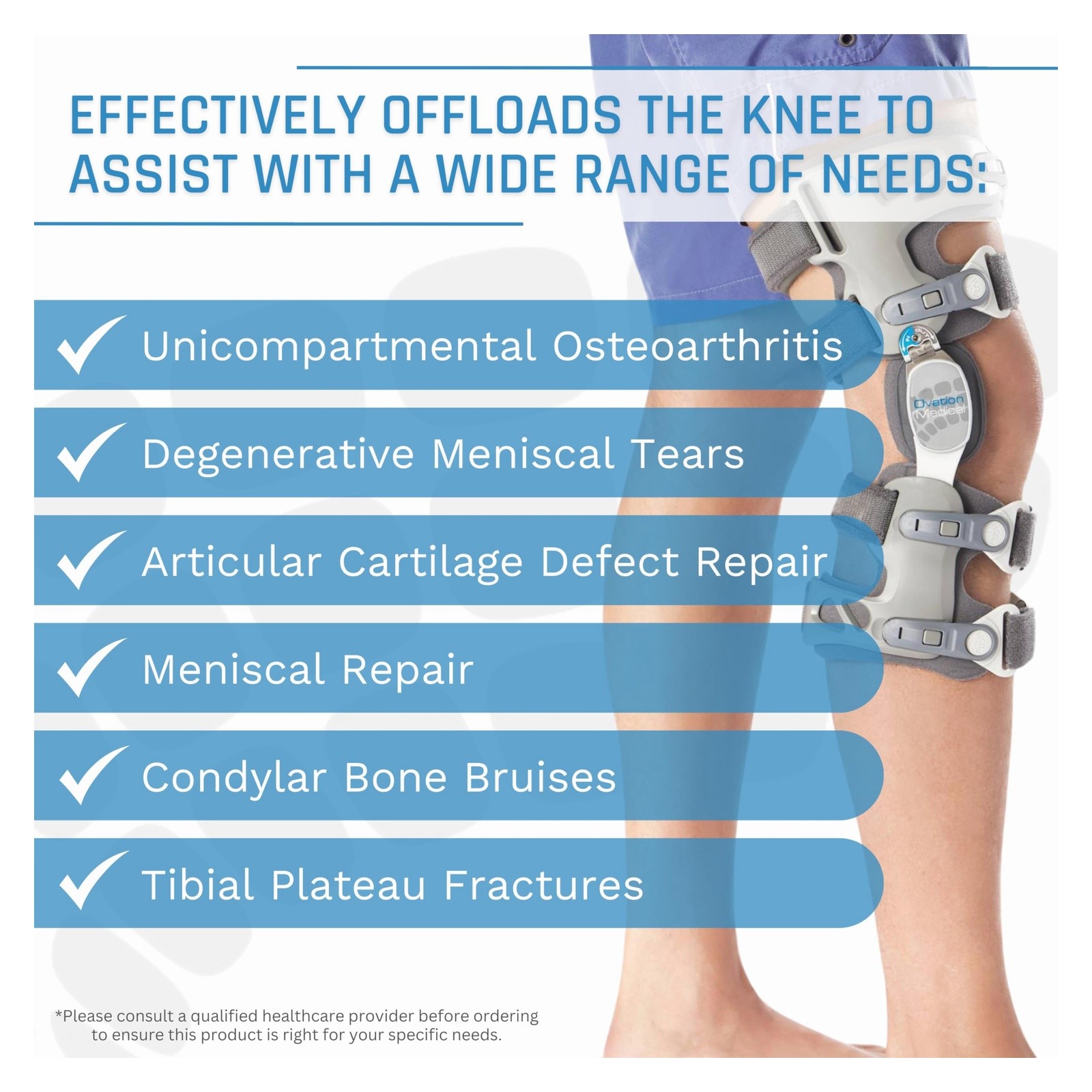 EFFECTIVELY OFFLOADS THE KNEE TO ASSIST WITH A WIDE RANGE OF NEEDS:

✓ Unicompartmental Osteoarthritis

✓ Degenerative Meniscal Tears

✓ Articular Cartilage Defect Repair

✓ Meniscal Repair

✓ Condylar Bone Bruises

✓ Tibial Plateau Fractures

Ovation Medical

*Please consult a qualified healthcare provider before ordering to ensure this product is right for your specific needs.